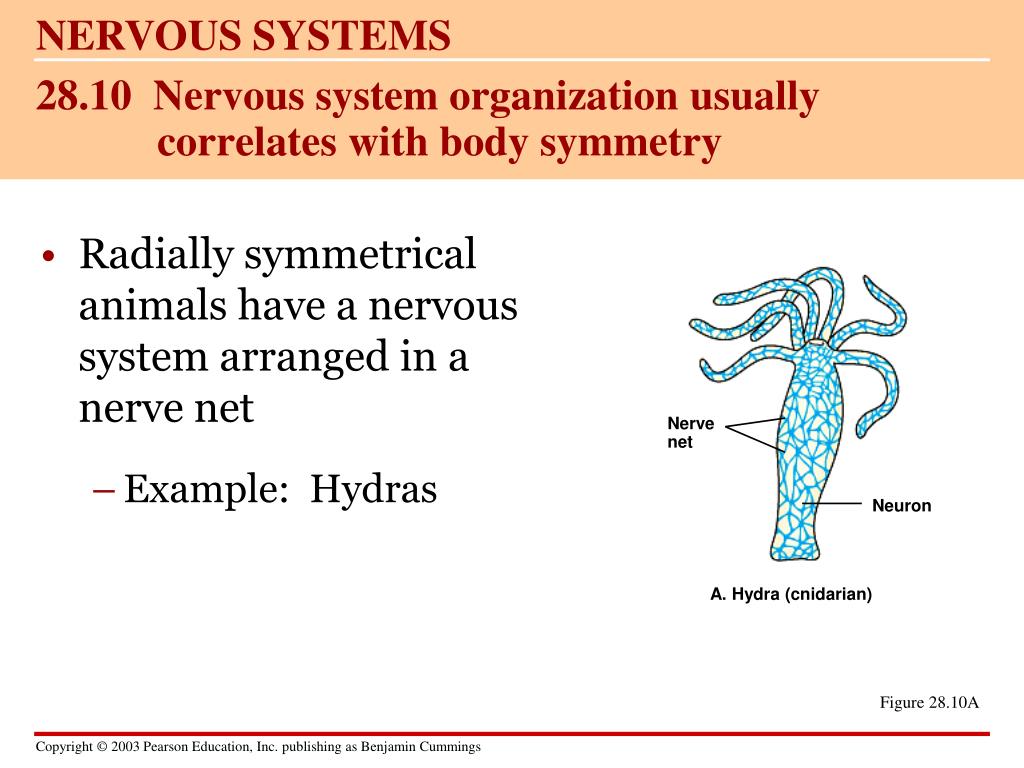 NERVOUS SYSTEMS

28.10 Nervous system organization usually correlates with body symmetry

• Radially symmetrical animals have a nervous system arranged in a nerve net

– Example: Hydras

Nerve net

Neuron

A. Hydra (cnidarian)

Figure 28.10A

Copyright © 2003 Pearson Education, Inc. publishing as Benjamin Cummings